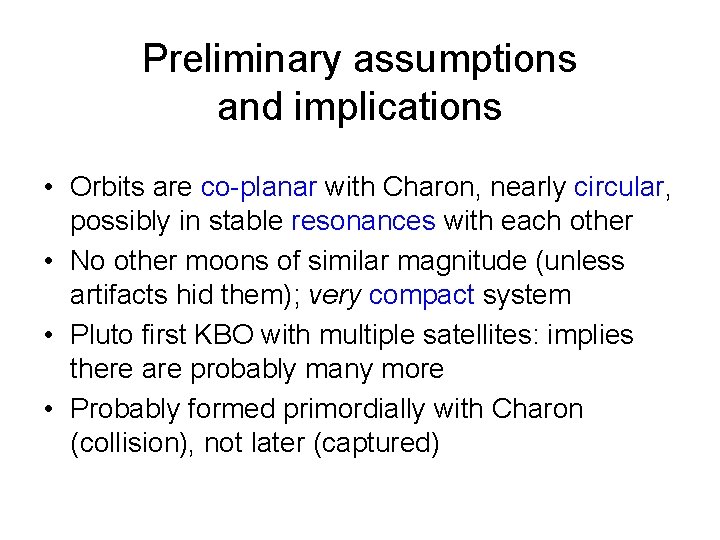 Preliminary assumptions and implications

• Orbits are co-planar with Charon, nearly circular, possibly in stable resonances with each other
• No other moons of similar magnitude (unless artifacts hid them); very compact system
• Pluto first KBO with multiple satellites: implies there are probably many more
• Probably formed primordially with Charon (collision), not later (captured)